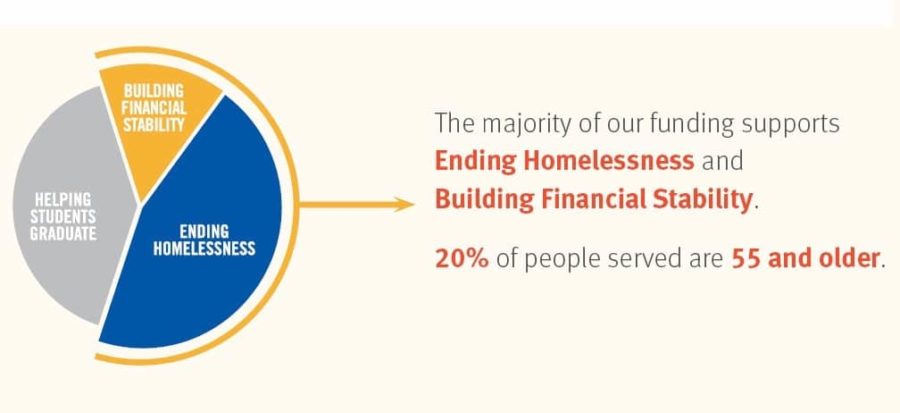 BUILDING FINANCIAL STABILITY

HELPING STUDENTS GRADUATE

ENDING HOMELESSNESS

The majority of our funding supports Ending Homelessness and Building Financial Stability.

20% of people served are 55 and older.